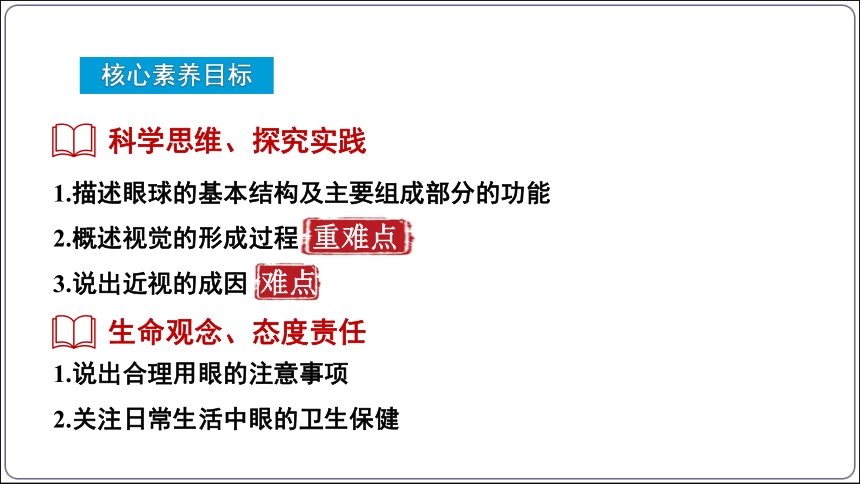 核心素养目标

科学思维、探究实践

1.描述眼球的基本结构及主要组成部分的功能

2.概述视觉的形成过程 重难点

3.说出近视的成因 难点

生命观念、态度责任

1.说出合理用眼的注意事项

2.关注日常生活中眼的卫生保健